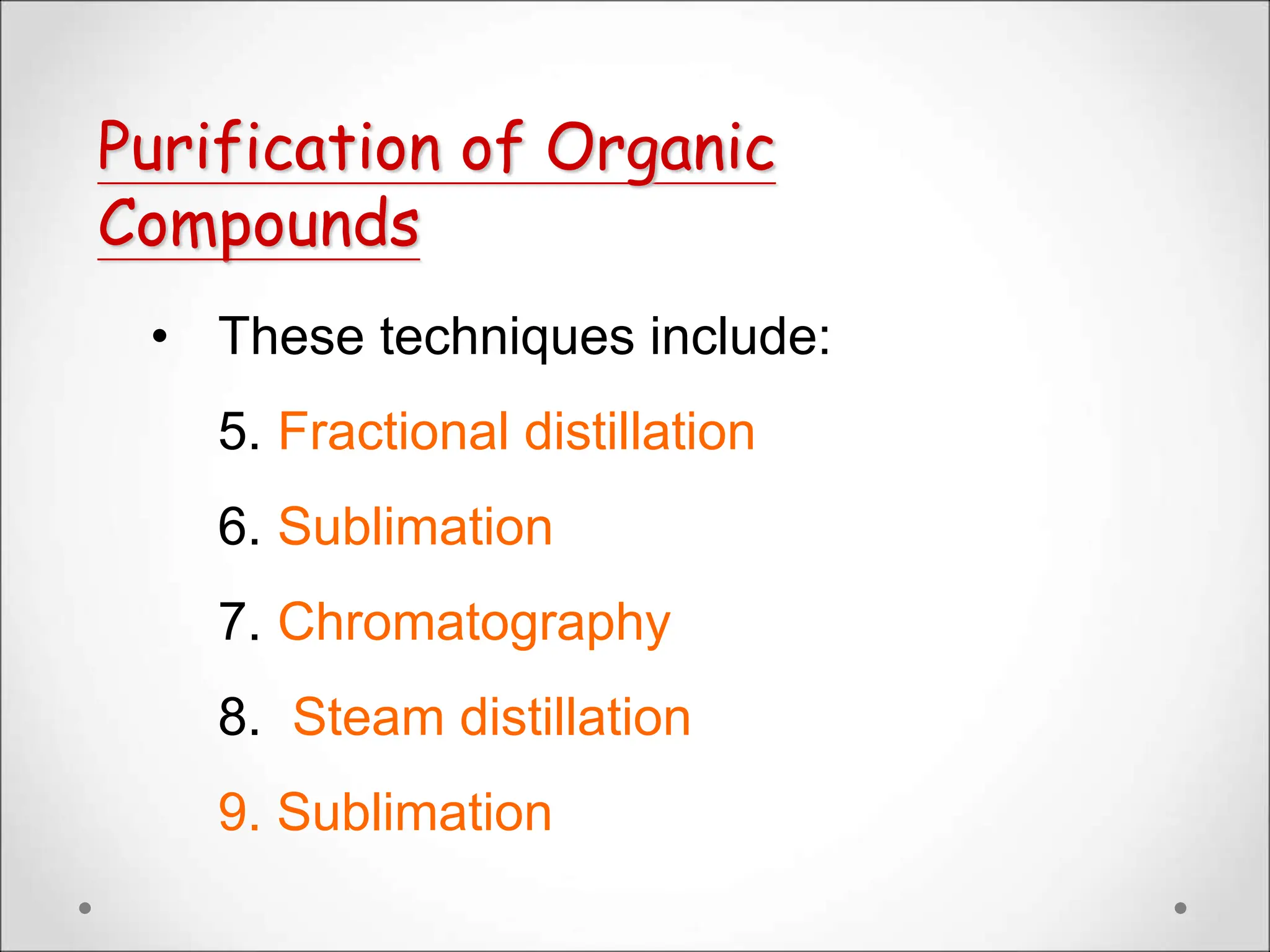 Purification of Organic Compounds

• These techniques include:

5. Fractional distillation

6. Sublimation

7. Chromatography

8. Steam distillation

9. Sublimation